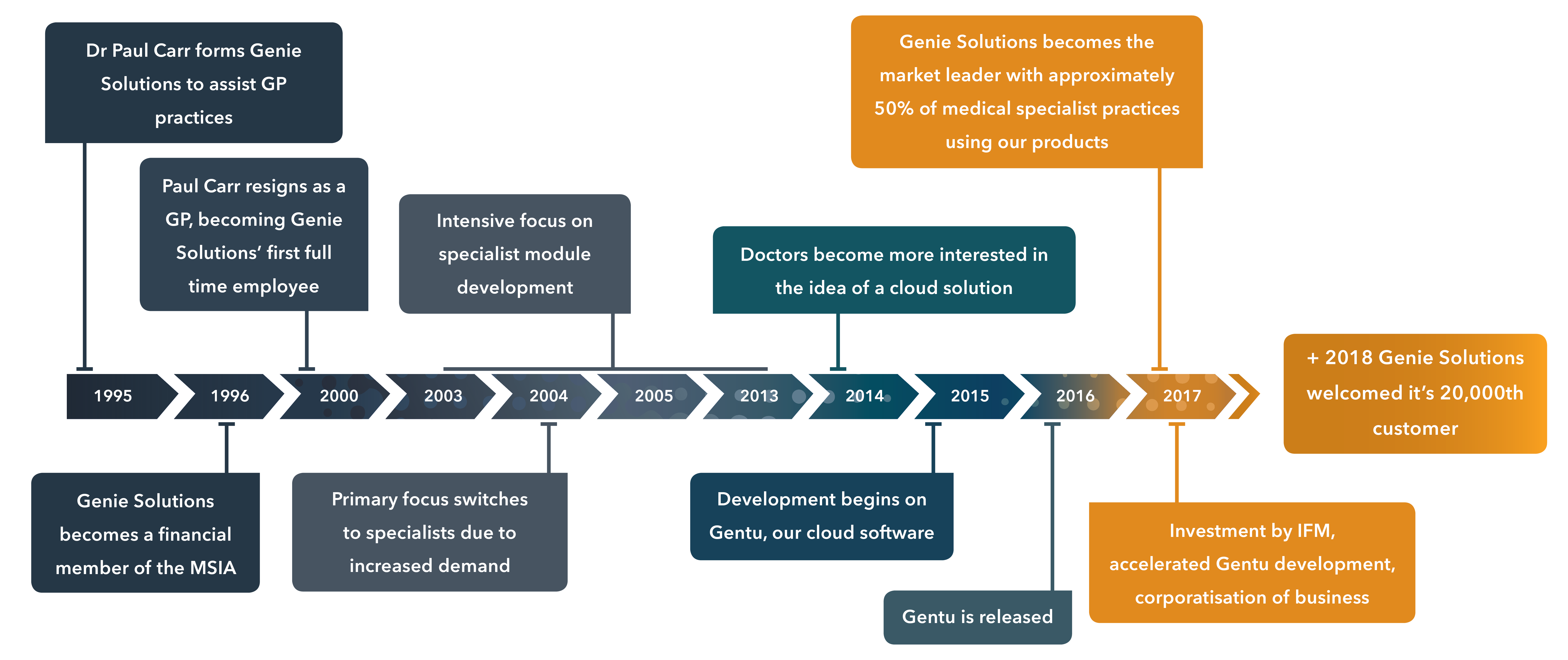 Dr Paul Carr forms Genie Solutions to assist GP practices

Paul Carr resigns as a GP, becoming Genie Solutions' first full time employee

Intensive focus on specialist module development

Doctors become more interested in the idea of a cloud solution

Genie Solutions becomes the market leader with approximately 50% of medical specialist practices using our products

1995
1996
2000
2003
2004
2005
2013
2014
2015
2016
2017

+ 2018 Genie Solutions welcomed it's 20,000th customer

Genie Solutions becomes a financial member of the MSIA

Primary focus switches to specialists due to increased demand

Development begins on Gentu, our cloud software

Gentu is released

Investment by IFM, accelerated Gentu development, corporatisation of business